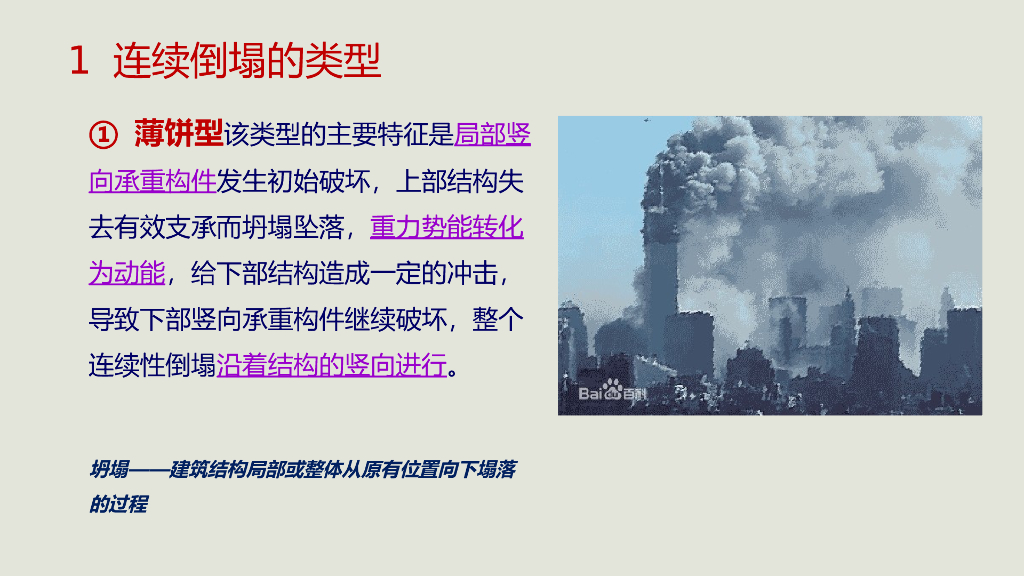 1 连续倒塌的类型

① 薄饼型该类型的主要特征是局部竖向承重构件发生初始破坏，上部结构失去有效支承而坍塌坠落，重力势能转化为动能，给下部结构造成一定的冲击，导致下部竖向承重构件继续破坏，整个连续性倒塌沿着结构的竖向进行。

Bai百科

坍塌——建筑结构局部或整体从原有位置向下塌落的过程